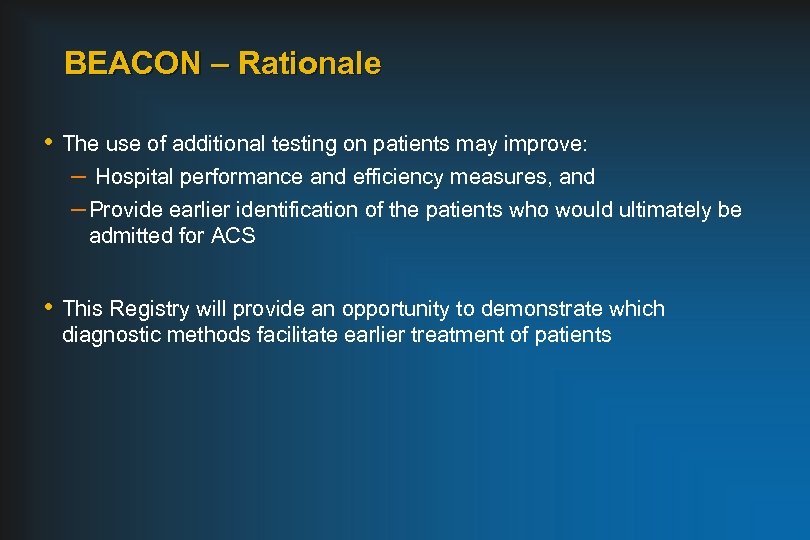 BEACON – Rationale

• The use of additional testing on patients may improve:
  – Hospital performance and efficiency measures, and
  – Provide earlier identification of the patients who would ultimately be admitted for ACS

• This Registry will provide an opportunity to demonstrate which diagnostic methods facilitate earlier treatment of patients